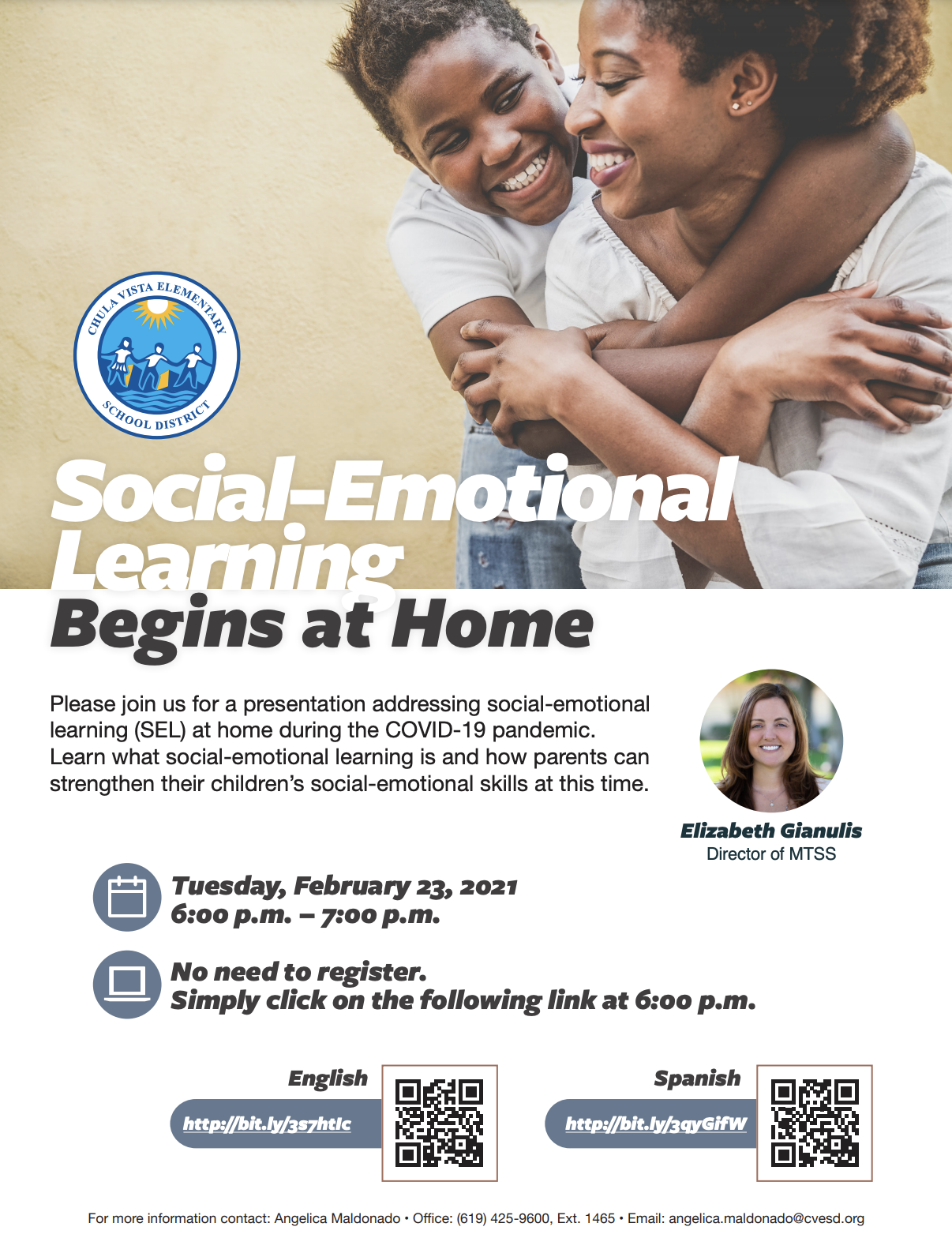 CHULA VISTA ELEMENTARY SCHOOL DISTRICT

Social-Emotional Learning Begins at Home

Please join us for a presentation addressing social-emotional learning (SEL) at home during the COVID-19 pandemic. Learn what social-emotional learning is and how parents can strengthen their children's social-emotional skills at this time.

Elizabeth Gianulis
Director of MTSS

Tuesday, February 23, 2021
6:00 p.m. – 7:00 p.m.

No need to register.
Simply click on the following link at 6:00 p.m.

English
http://bit.ly/3s7htlc

Spanish
http://bit.ly/3qyGifW

For more information contact: Angelica Maldonado • Office: (619) 425-9600, Ext. 1465 • Email: angelica.maldonado@cvesd.org